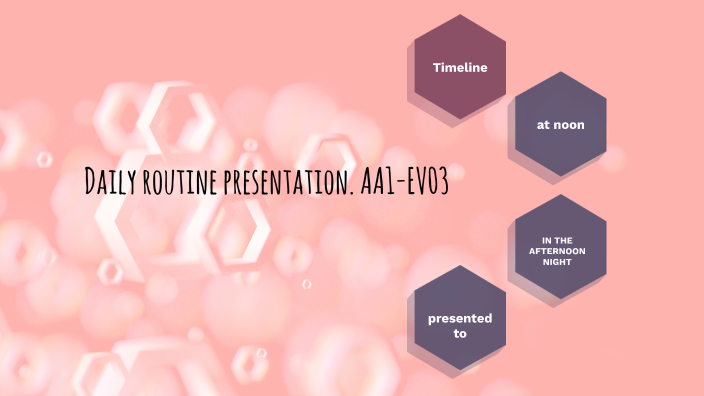 Daily routine presentation. AA1-EV03

Timeline

at noon

IN THE AFTERNOON NIGHT

presented to